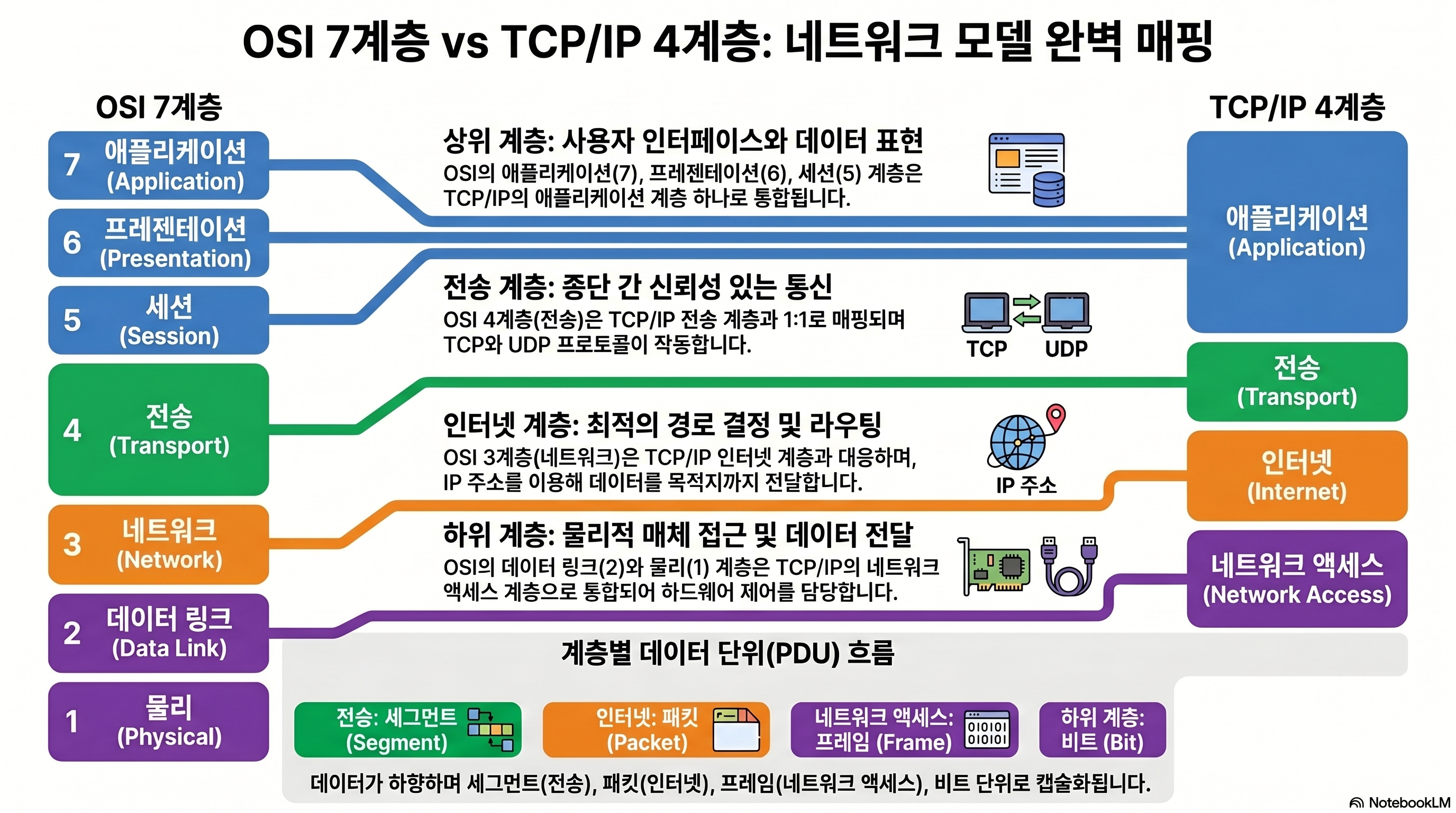 OSI 7계층 vs TCP/IP 4계층: 네트워크 모델 완벽 매핑

OSI 7계층

7 애플리케이션 (Application)

6 프레젠테이션 (Presentation)

5 세션 (Session)

4 전송 (Transport)

3 네트워크 (Network)

2 데이터 링크 (Data Link)

1 물리 (Physical)

상위 계층: 사용자 인터페이스와 데이터 표현

OSI의 애플리케이션(7), 프레젠테이션(6), 세션(5) 계층은 TCP/IP의 애플리케이션 계층 하나로 통합됩니다.

전송 계층: 종단 간 신뢰성 있는 통신

OSI 4계층(전송)은 TCP/IP 전송 계층과 1:1로 매핑되며 TCP와 UDP 프로토콜이 작동합니다.

TCP UDP

인터넷 계층: 최적의 경로 결정 및 라우팅

OSI 3계층(네트워크)은 TCP/IP 인터넷 계층과 대응하며, IP 주소를 이용해 데이터를 목적지까지 전달합니다.

IP 주소

하위 계층: 물리적 매체 접근 및 데이터 전달

OSI의 데이터 링크(2)와 물리(1) 계층은 TCP/IP의 네트워크 액세스 계층으로 통합되어 하드웨어 제어를 담당합니다.

TCP/IP 4계층

애플리케이션 (Application)

전송 (Transport)

인터넷 (Internet)

네트워크 액세스 (Network Access)

계층별 데이터 단위(PDU) 흐름

전송: 세그먼트 (Segment)

인터넷: 패킷 (Packet)

네트워크 액세스: 프레임 (Frame)

010101
010101

하위 계층: 비트 (Bit)

데이터가 하향하며 세그먼트(전송), 패킷(인터넷), 프레임(네트워크 액세스), 비트 단위로 캡슐화됩니다.

NotebookLM